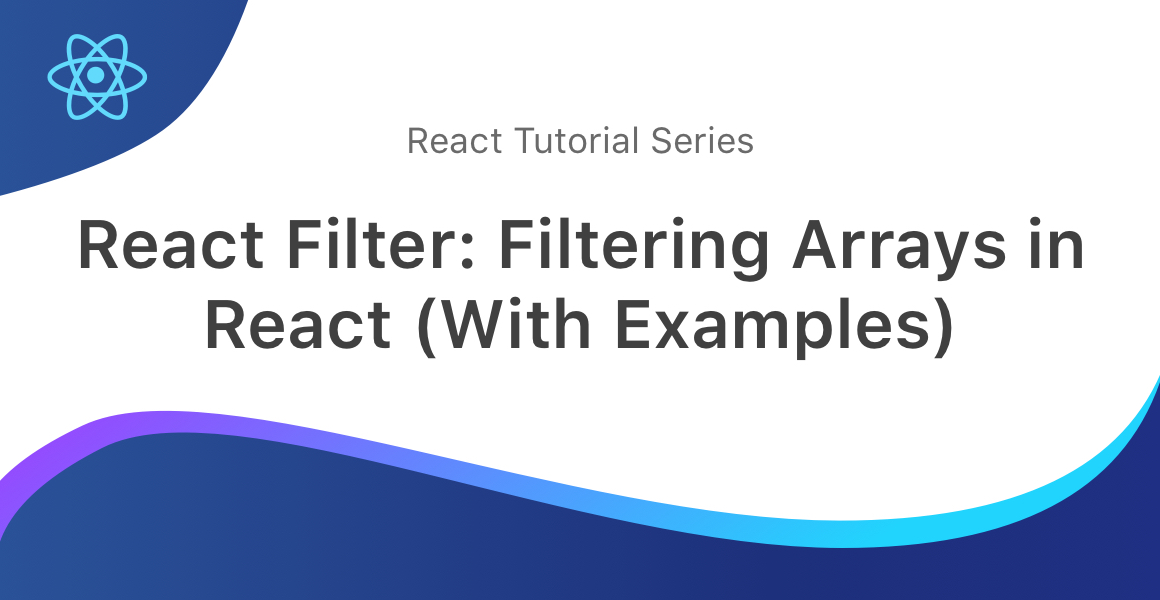 React Tutorial Series

React Filter: Filtering Arrays in React (With Examples)